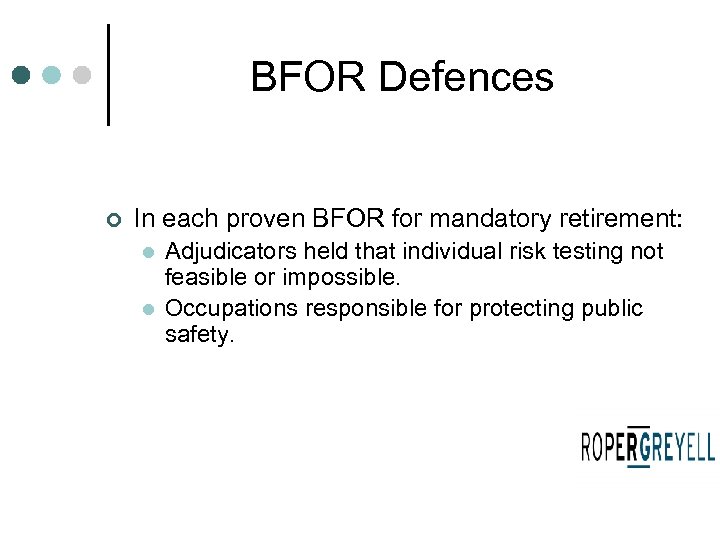 BFOR Defences

In each proven BFOR for mandatory retirement:

Adjudicators held that individual risk testing not feasible or impossible.

Occupations responsible for protecting public safety.

ROPERGREYELL